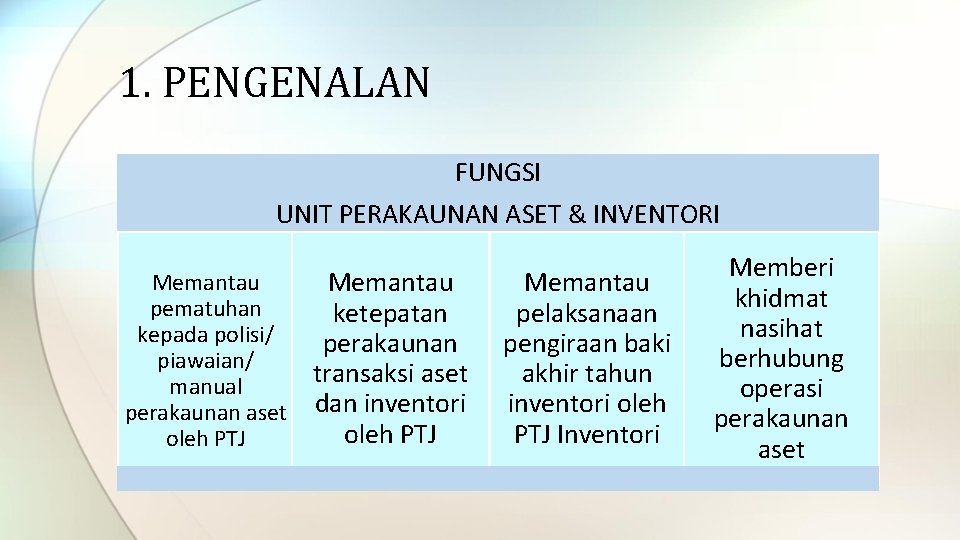 1. PENGENALAN

FUNGSI
UNIT PERAKAUNAN ASET & INVENTORI

| Memantau pematuhan kepada polisi/ piawaian/ manual perakaunan aset oleh PTJ | Memantau ketepatan perakaunan transaksi aset dan inventori oleh PTJ | Memantau pelaksanaan pengiraan baki akhir tahun inventori oleh PTJ Inventori | Memberi khidmat nasihat berhubung operasi perakaunan aset |
|---|---|---|---|